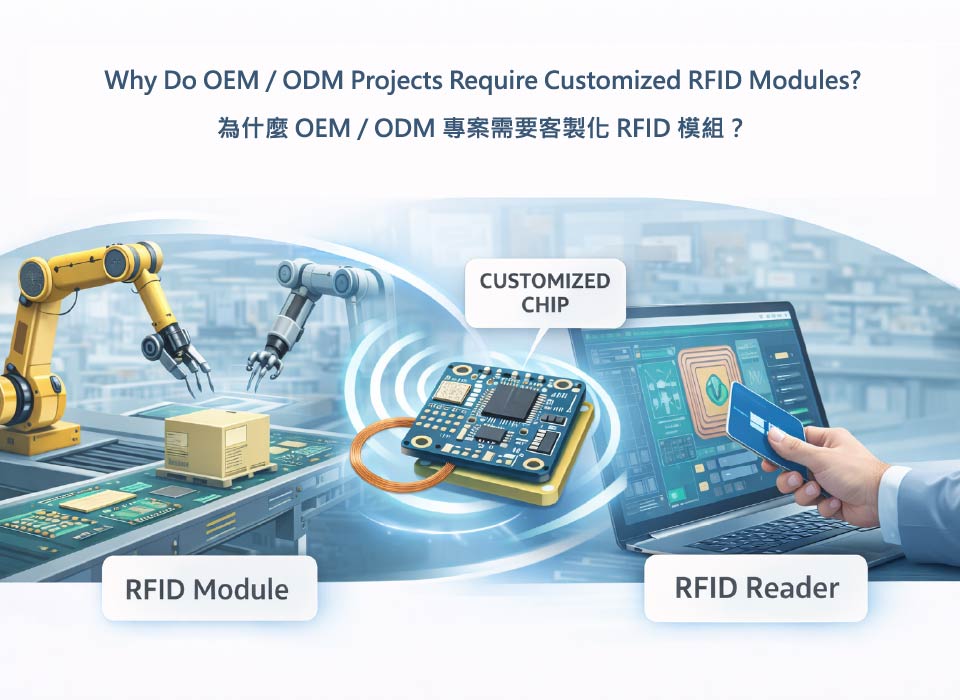 Why Do OEM / ODM Projects Require Customized RFID Modules?

為什麼 OEM / ODM 專案需要客製化 RFID 模組？

CUSTOMIZED CHIP

RFID Module

RFID Reader